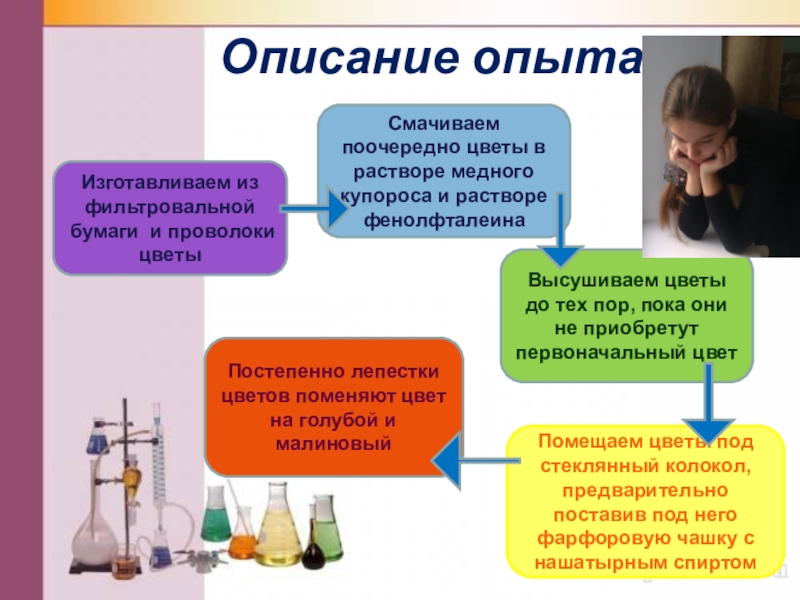 Описание опыта

Изготавливаем из фильтровальной бумаги и проволоки цветы

Смачиваем поочередно цветы в растворе медного купороса и растворе фенолфталеина

Высушиваем цветы до тех пор, пока они не приобретут первоначальный цвет

Помещаем цветы под стеклянный колокол, предварительно поставив под него фарфоровую чашку с нашатырным спиртом

Постепенно лепестки цветов поменяют цвет на голубой и малиновый